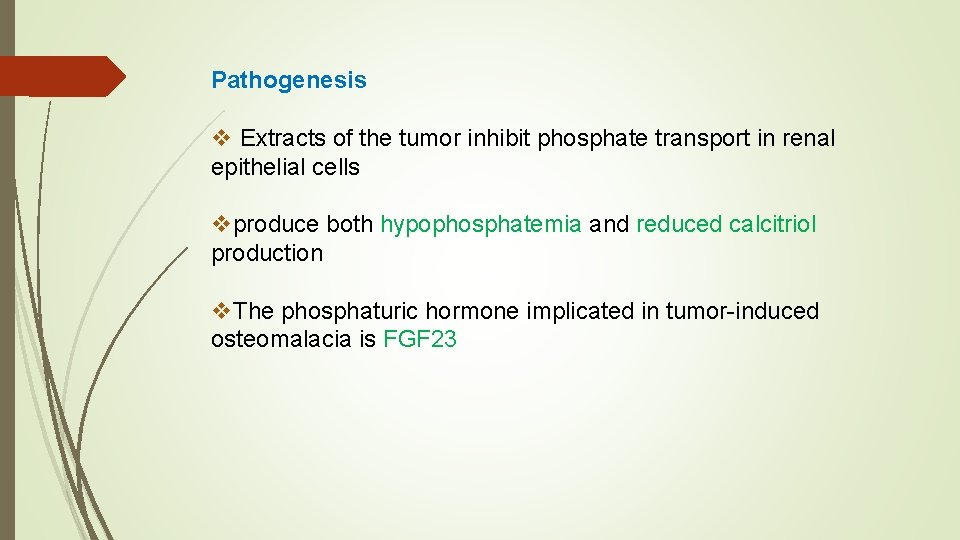 Pathogenesis

❖ Extracts of the tumor inhibit phosphate transport in renal epithelial cells

❖produce both hypophosphatemia and reduced calcitriol production

❖The phosphaturic hormone implicated in tumor-induced osteomalacia is FGF23